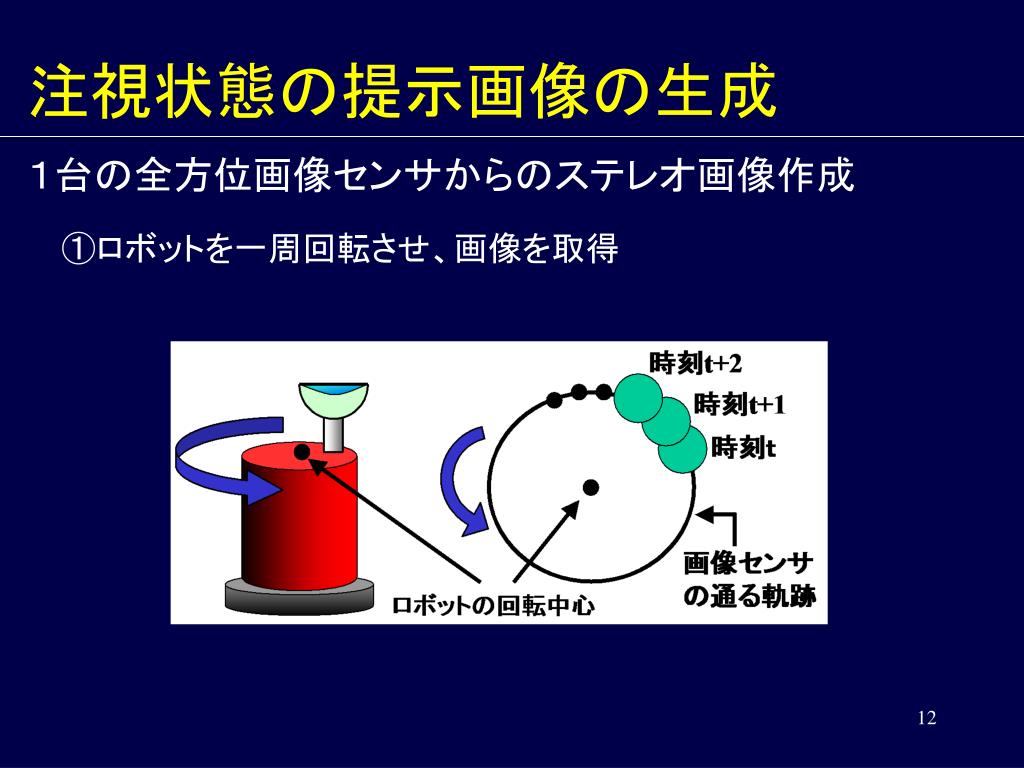 注視状態の提示画像の生成

１台の全方位画像センサからのステレオ画像作成

①ロボットを一周回転させ、画像を取得

時刻t+2

時刻t+1

時刻t

画像センサの通る軌跡

ロボットの回転中心

12